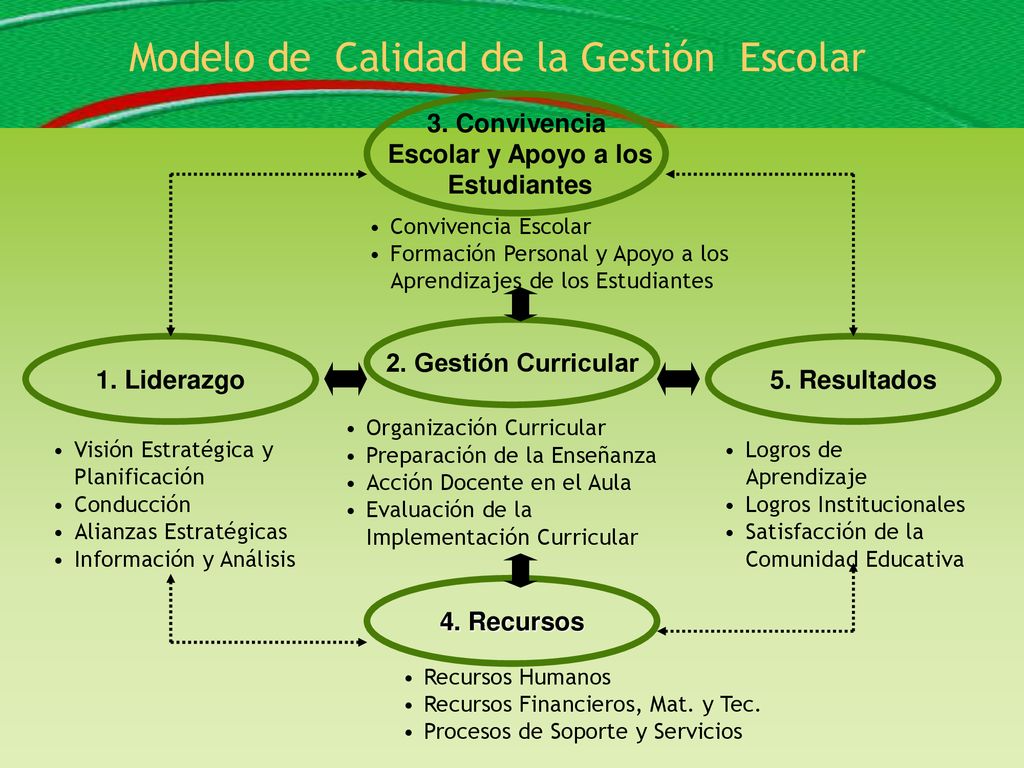 Modelo de Calidad de la Gestión Escolar

3. Convivencia Escolar y Apoyo a los Estudiantes

• Convivencia Escolar
• Formación Personal y Apoyo a los Aprendizajes de los Estudiantes

1. Liderazgo

• Visión Estratégica y Planificación
• Conducción
• Alianzas Estratégicas
• Información y Análisis

2. Gestión Curricular

• Organización Curricular
• Preparación de la Enseñanza
• Acción Docente en el Aula
• Evaluación de la Implementación Curricular

5. Resultados

• Logros de Aprendizaje
• Logros Institucionales
• Satisfacción de la Comunidad Educativa

4. Recursos

• Recursos Humanos
• Recursos Financieros, Mat. y Tec.
• Procesos de Soporte y Servicios